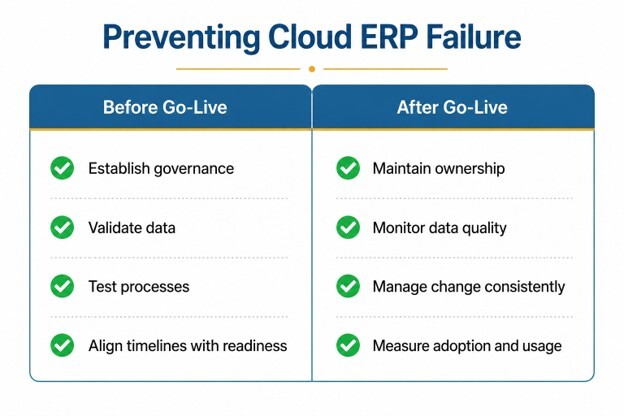 Preventing Cloud ERP Failure

| Before Go-Live | After Go-Live |
|---|---|
| Establish governance | Maintain ownership |
| Validate data | Monitor data quality |
| Test processes | Manage change consistently |
| Align timelines with readiness | Measure adoption and usage |